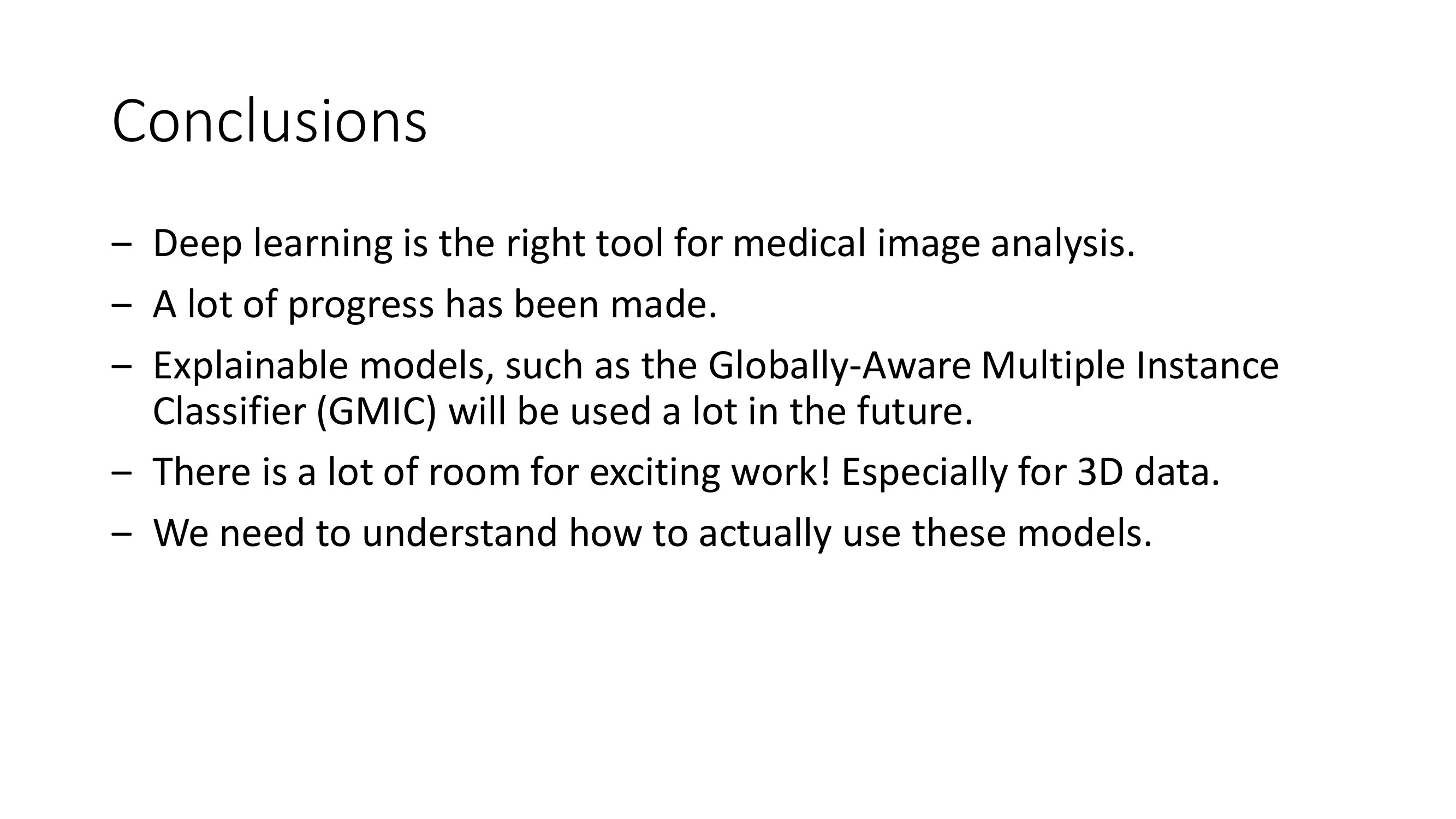 Conclusions

– Deep learning is the right tool for medical image analysis.

– A lot of progress has been made.

– Explainable models, such as the Globally-Aware Multiple Instance Classifier (GMIC) will be used a lot in the future.

– There is a lot of room for exciting work! Especially for 3D data.

– We need to understand how to actually use these models.